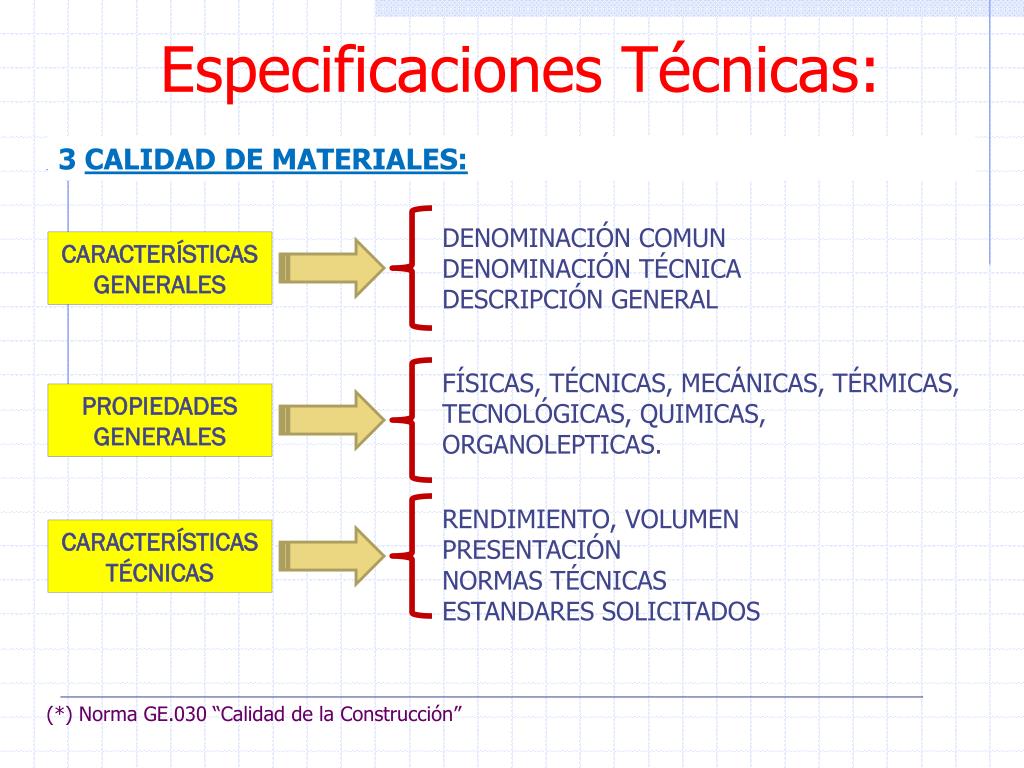 Especificaciones Técnicas:

3 CALIDAD DE MATERIALES:

CARACTERÍSTICAS GENERALES

DENOMINACIÓN COMUN
DENOMINACIÓN TÉCNICA
DESCRIPCIÓN GENERAL

PROPIEDADES GENERALES

FÍSICAS, TÉCNICAS, MECÁNICAS, TÉRMICAS, TECNOLÓGICAS, QUIMICAS, ORGANOLEPTICAS.

CARACTERÍSTICAS TÉCNICAS

RENDIMIENTO, VOLUMEN
PRESENTACIÓN
NORMAS TÉCNICAS
ESTANDARES SOLICITADOS

(*) Norma GE.030 “Calidad de la Construcción”